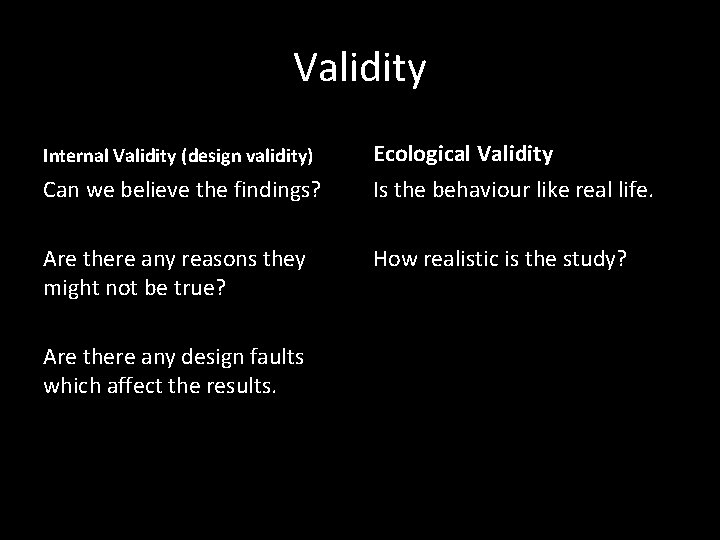 Validity

Internal Validity (design validity)

Can we believe the findings?

Are there any reasons they might not be true?

Are there any design faults which affect the results.

Ecological Validity

Is the behaviour like real life.

How realistic is the study?